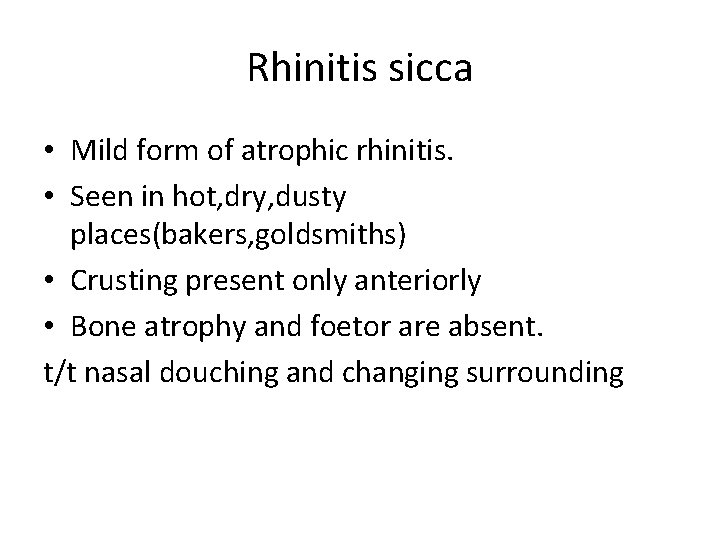 Rhinitis sicca

• Mild form of atrophic rhinitis.
• Seen in hot,dry,dusty places(bakers,goldsmiths)
• Crusting present only anteriorly
• Bone atrophy and foetor are absent.

t/t nasal douching and changing surrounding